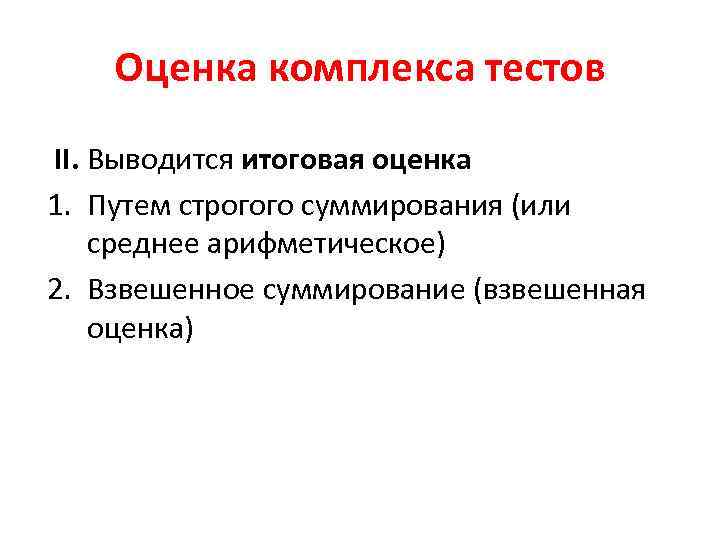 Оценка комплекса тестов

II. Выводится итоговая оценка

1. Путем строгого суммирования (или среднее арифметическое)
2. Взвешенное суммирование (взвешенная оценка)